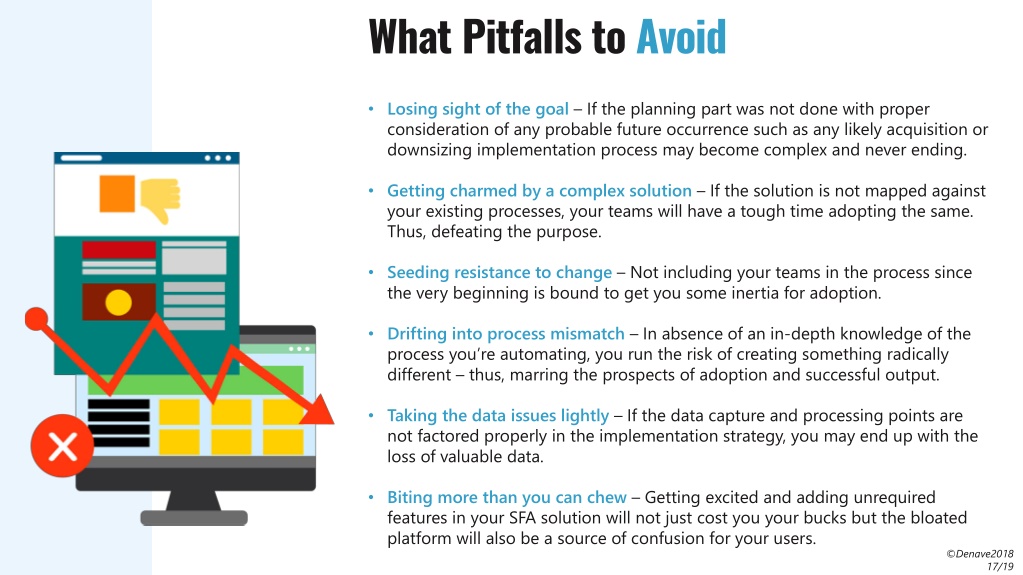 What Pitfalls to Avoid

• Losing sight of the goal – If the planning part was not done with proper consideration of any probable future occurrence such as any likely acquisition or downsizing implementation process may become complex and never ending.

• Getting charmed by a complex solution – If the solution is not mapped against your existing processes, your teams will have a tough time adopting the same. Thus, defeating the purpose.

• Seeding resistance to change – Not including your teams in the process since the very beginning is bound to get you some inertia for adoption.

• Drifting into process mismatch – In absence of an in-depth knowledge of the process you're automating, you run the risk of creating something radically different – thus, marring the prospects of adoption and successful output.

• Taking the data issues lightly – If the data capture and processing points are not factored properly in the implementation strategy, you may end up with the loss of valuable data.

• Biting more than you can chew – Getting excited and adding unrequired features in your SFA solution will not just cost you your bucks but the bloated platform will also be a source of confusion for your users.

©Denave2018
17/19